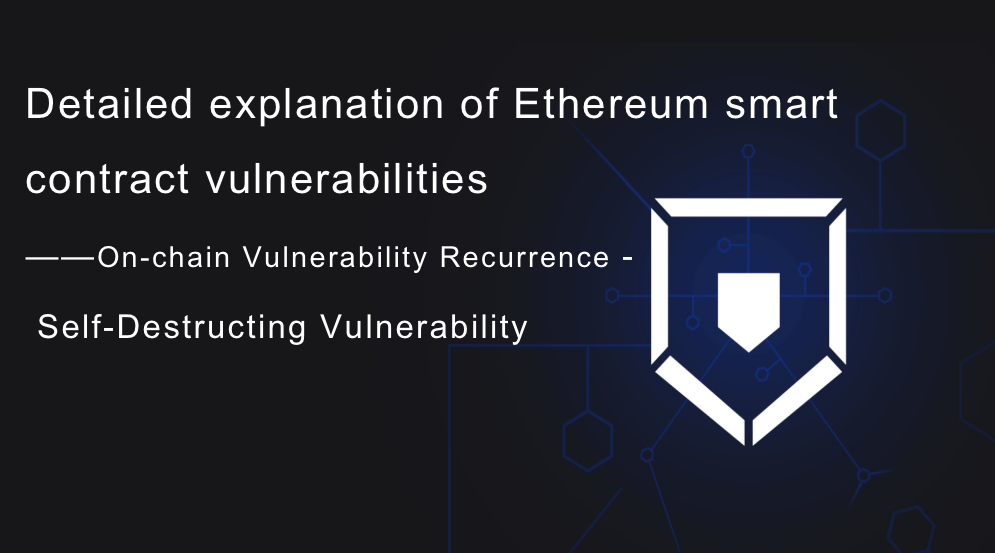 Detailed explanation of Ethereum smart contract vulnerabilities

——On-chain Vulnerability Recurrence - Self-Destructing Vulnerability